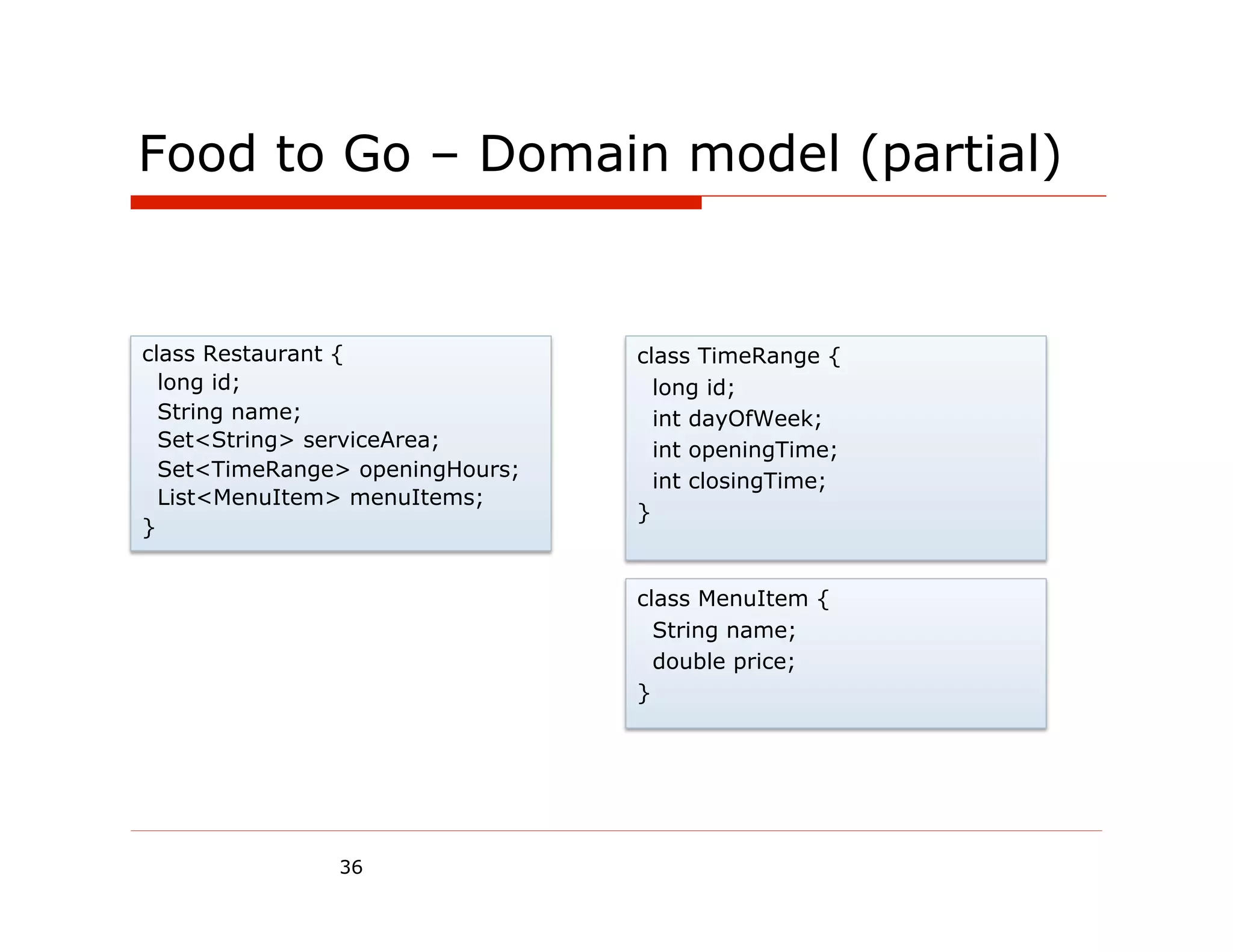 Food to Go – Domain model (partial)

class Restaurant {
long id;
String name;
Set<String> serviceArea;
Set<TimeRange> openingHours;
List<MenuItem> menuItems;
}

class TimeRange {
long id;
int dayOfWeek;
int openingTime;
int closingTime;
}

class MenuItem {
String name;
double price;
}

36